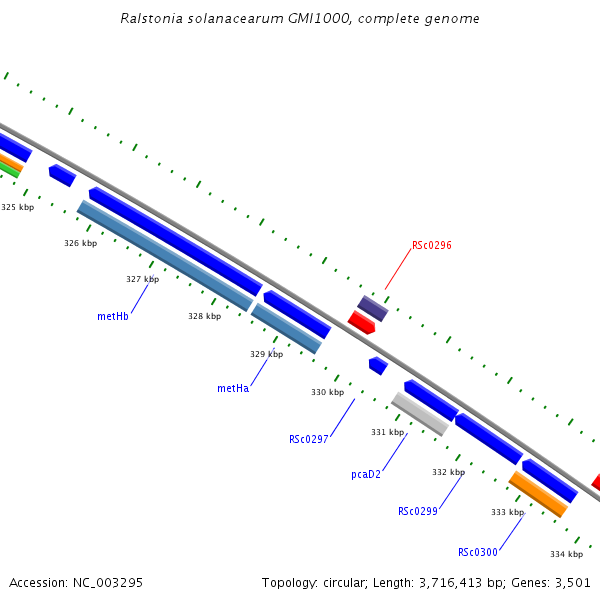 Ralstonia solanacearum GMI1000, complete genome

325 kbp

326 kbp

327 kbp

metHb

328 kbp

RSc0296

329 kbp

metHa

330 kbp

RSc0297

331 kbp

pcaD2

332 kbp

RSc0299

333 kbp

RSc0300

334 kbp

Accession: NC_003295

Topology: circular; Length: 3,716,413 bp; Genes: 3,501